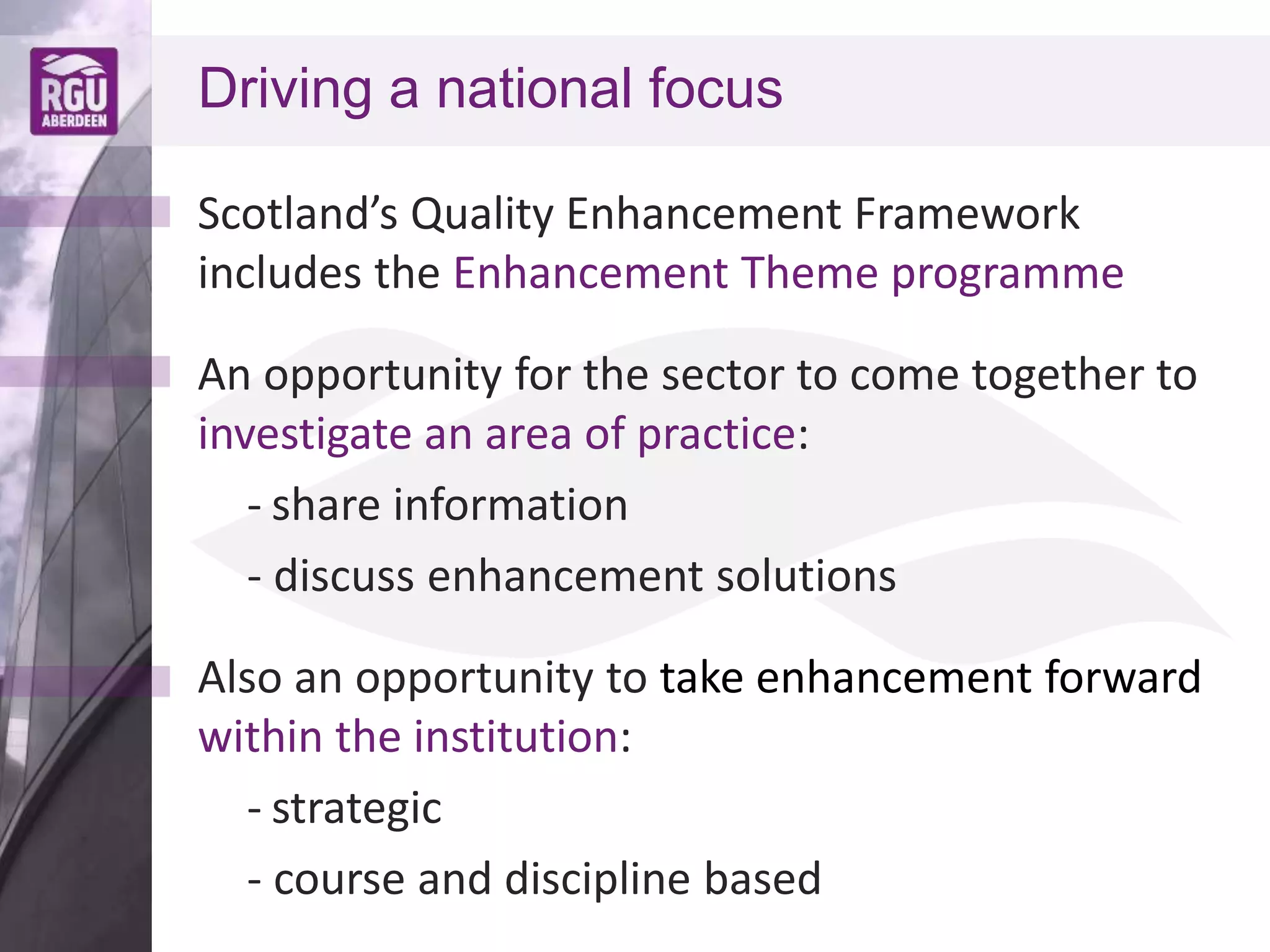 RGU
ABERDEEN

Driving a national focus

Scotland’s Quality Enhancement Framework includes the Enhancement Theme programme

An opportunity for the sector to come together to investigate an area of practice:

- share information

- discuss enhancement solutions

Also an opportunity to take enhancement forward within the institution:

- strategic

- course and discipline based